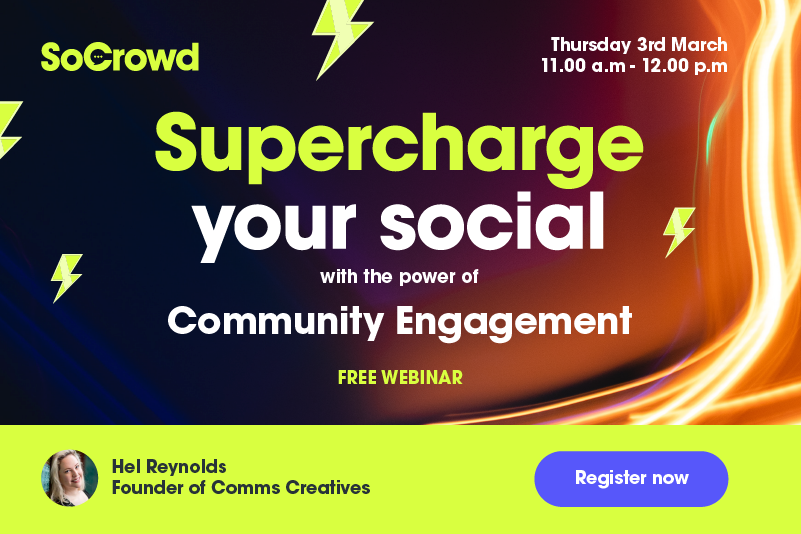 SoCrowd

Thursday 3rd March
11.00 a.m - 12.00 p.m

Supercharge your social

with the power of

Community Engagement

FREE WEBINAR

Hel Reynolds
Founder of Comms Creatives

Register now